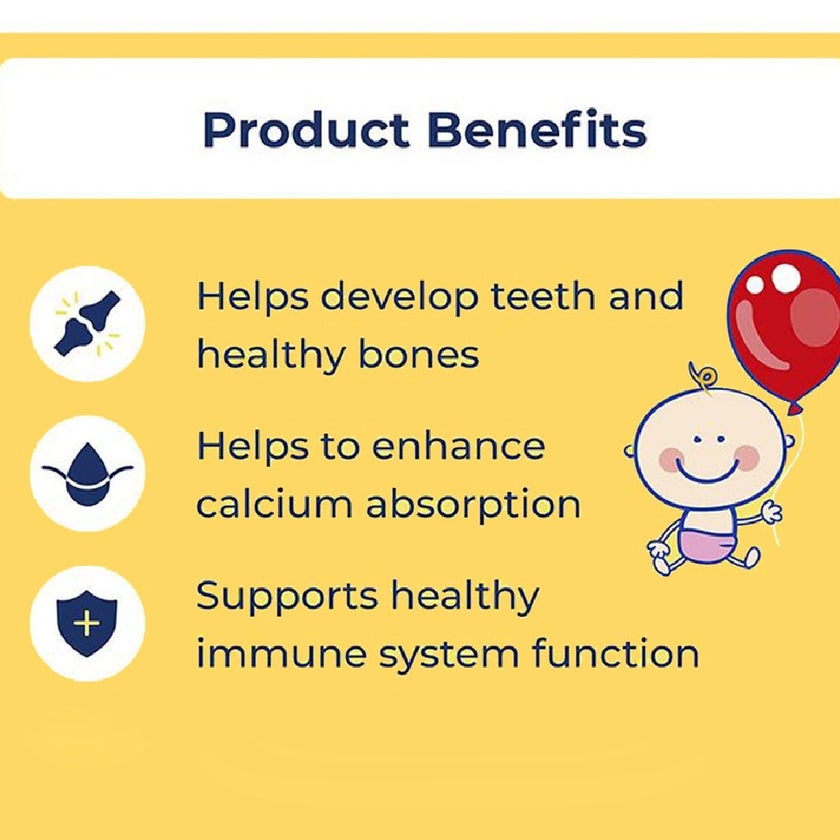 Product Benefits

Helps develop teeth and healthy bones

Helps to enhance calcium absorption

Supports healthy immune system function